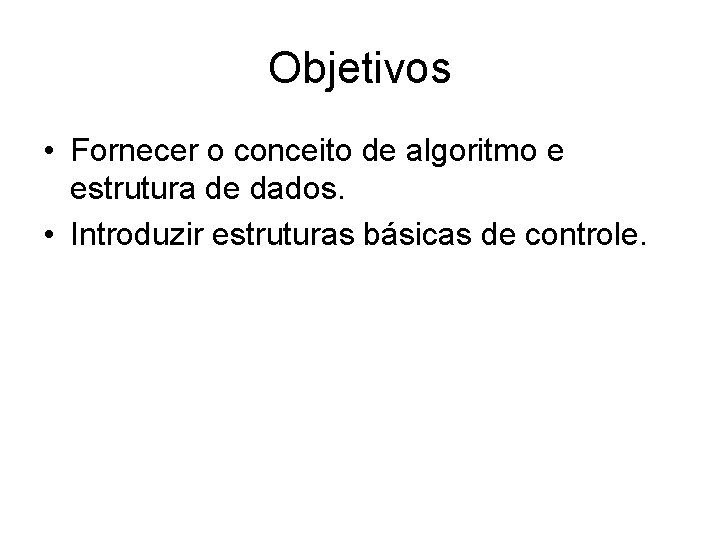 Objetivos

• Fornecer o conceito de algoritmo e estrutura de dados.
• Introduzir estruturas básicas de controle.